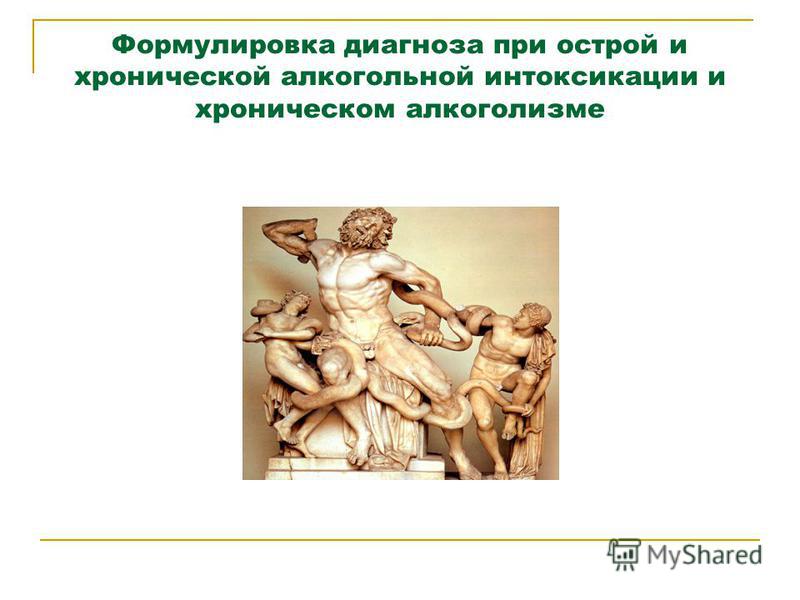 Формулировка диагноза при острой и хронической алкогольной интоксикации и хроническом алкоголизме

MyShared